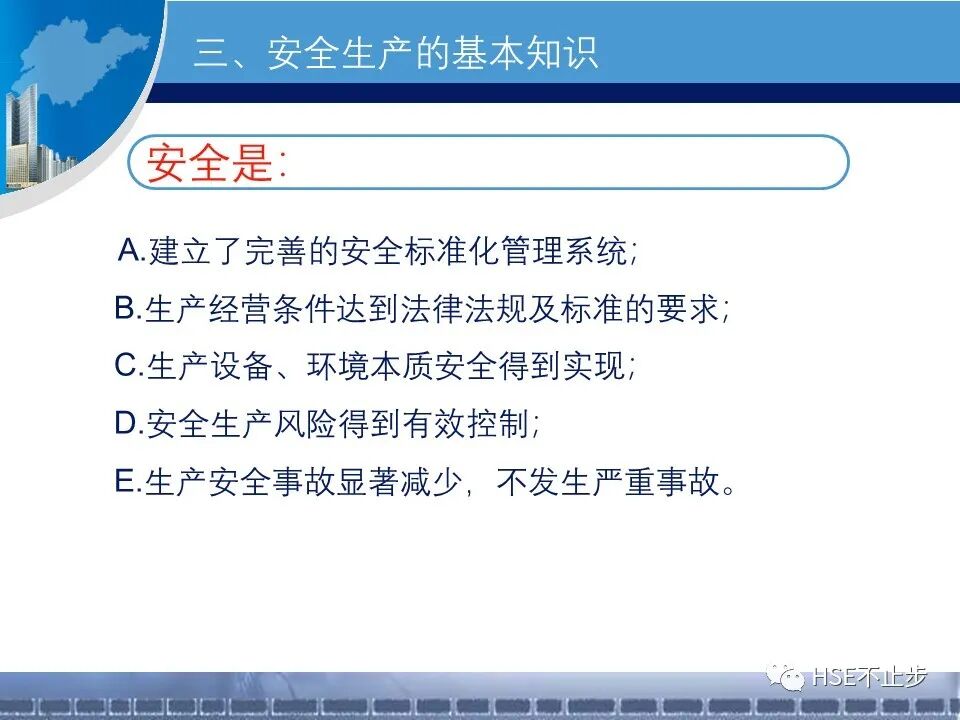 三、安全生产的基本知识

安全是:

A.建立了完善的安全标准化管理系统;

B.生产经营条件达到法律法规及标准的要求;

C.生产设备、环境本质安全得到实现;

D.安全生产风险得到有效控制;

E.生产安全事故显著减少,不发生严重事故。

HSE不止步